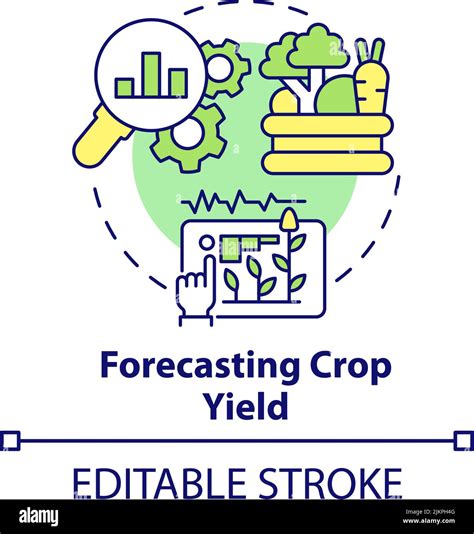 Forecasting Crop Yield

EDITABLE STROKE

alamy

Image ID: 2JKPH4G
www.alamy.com